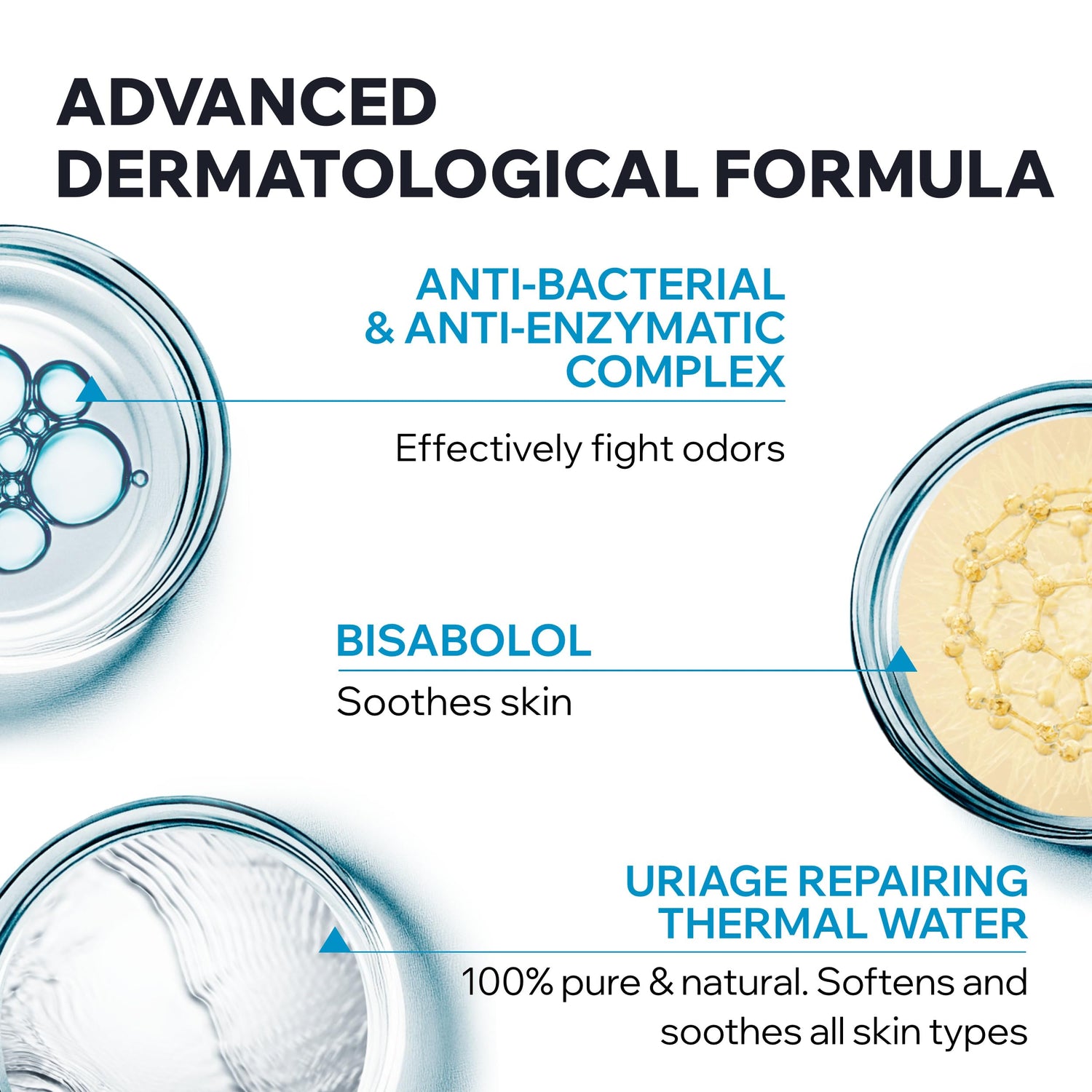 ADVANCED DERMATOLOGICAL FORMULA

ANTI-BACTERIAL & ANTI-ENZYMATIC COMPLEX

Effectively fight odors

BISABOLOL

Soothes skin

URIAGE REPAIRING THERMAL WATER

100% pure & natural. Softens and soothes all skin types